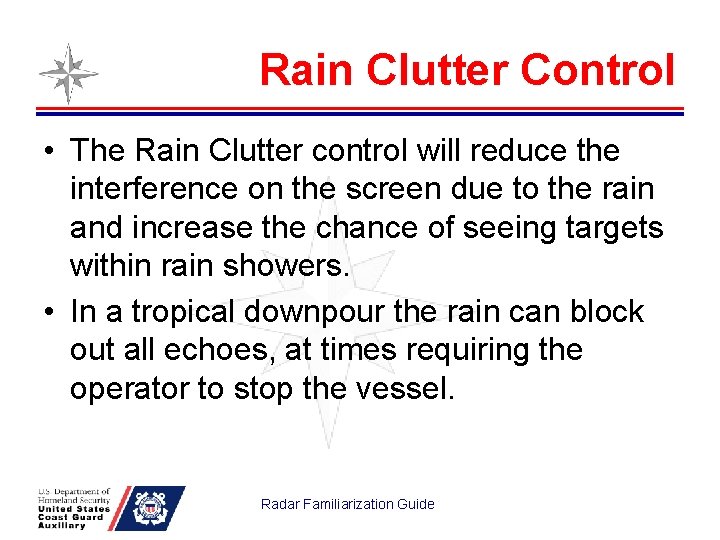 Rain Clutter Control

• The Rain Clutter control will reduce the interference on the screen due to the rain and increase the chance of seeing targets within rain showers.

• In a tropical downpour the rain can block out all echoes, at times requiring the operator to stop the vessel.

U.S. Department of Homeland Security
United States Coast Guard Auxiliary

Radar Familiarization Guide